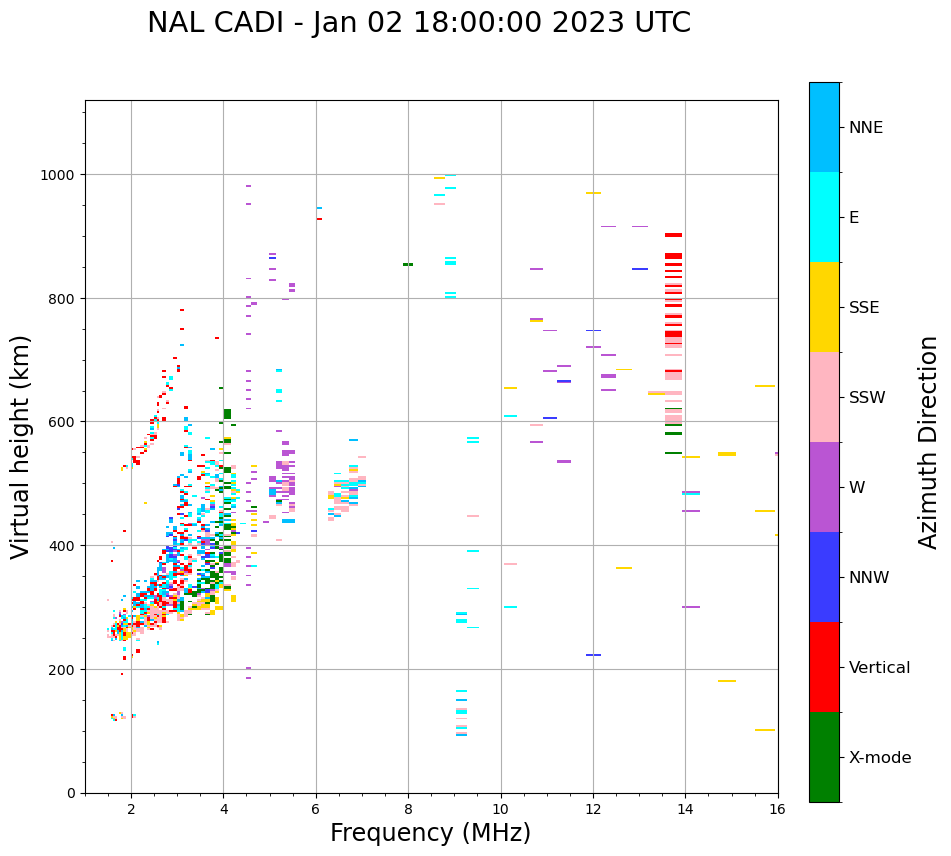 NAL CADI - Jan 02 18:00:00 2023 UTC

Virtual height (km)

1000
800
600
400
200
0

2 4 6 8 10 12 14 16

Frequency (MHz)

NNE
E
SSE
SSW
W
NNW
Vertical
X-mode

Azimuth Direction